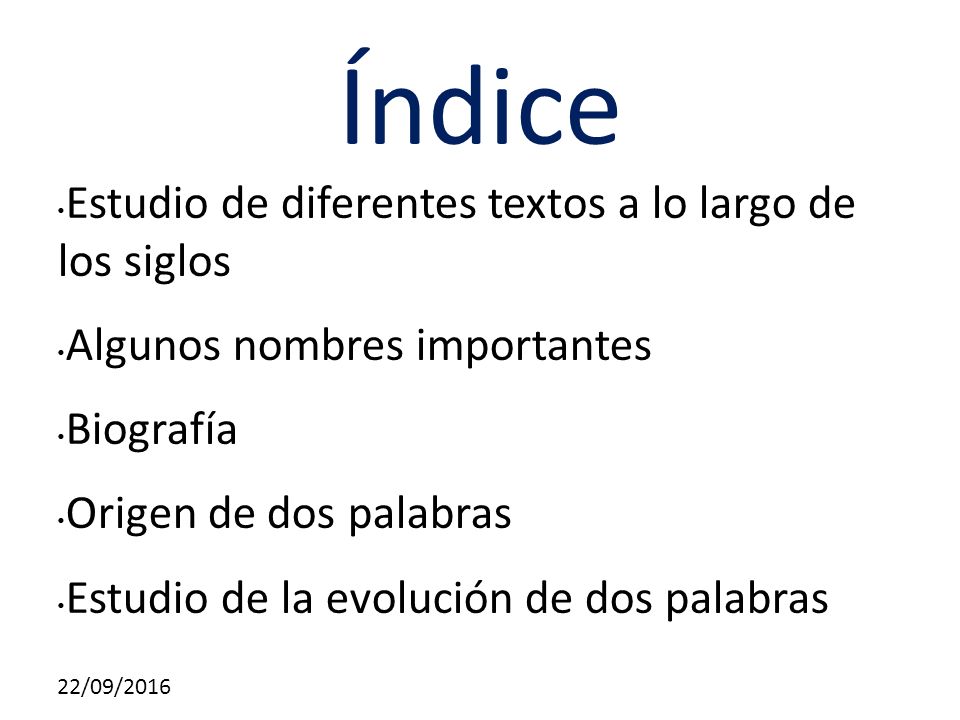 Índice

•Estudio de diferentes textos a lo largo de los siglos

•Algunos nombres importantes

•Biografía

•Origen de dos palabras

•Estudio de la evolución de dos palabras

22/09/2016